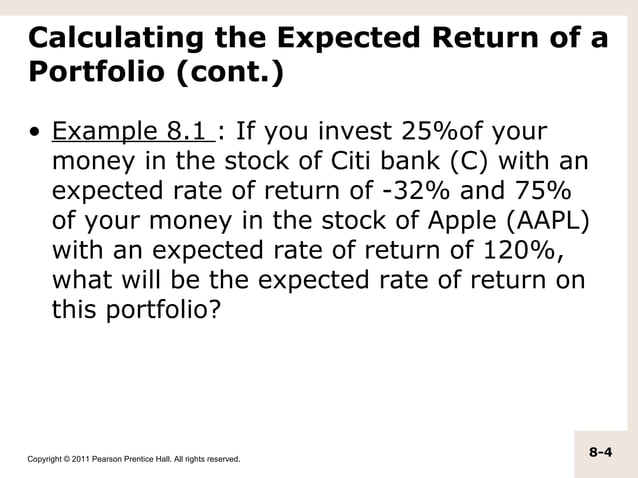 Calculating the Expected Return of a Portfolio (cont.)

• Example 8.1 : If you invest 25%of your money in the stock of Citi bank (C) with an expected rate of return of -32% and 75% of your money in the stock of Apple (AAPL) with an expected rate of return of 120%, what will be the expected rate of return on this portfolio?

Copyright © 2011 Pearson Prentice Hall. All rights reserved.

8-4